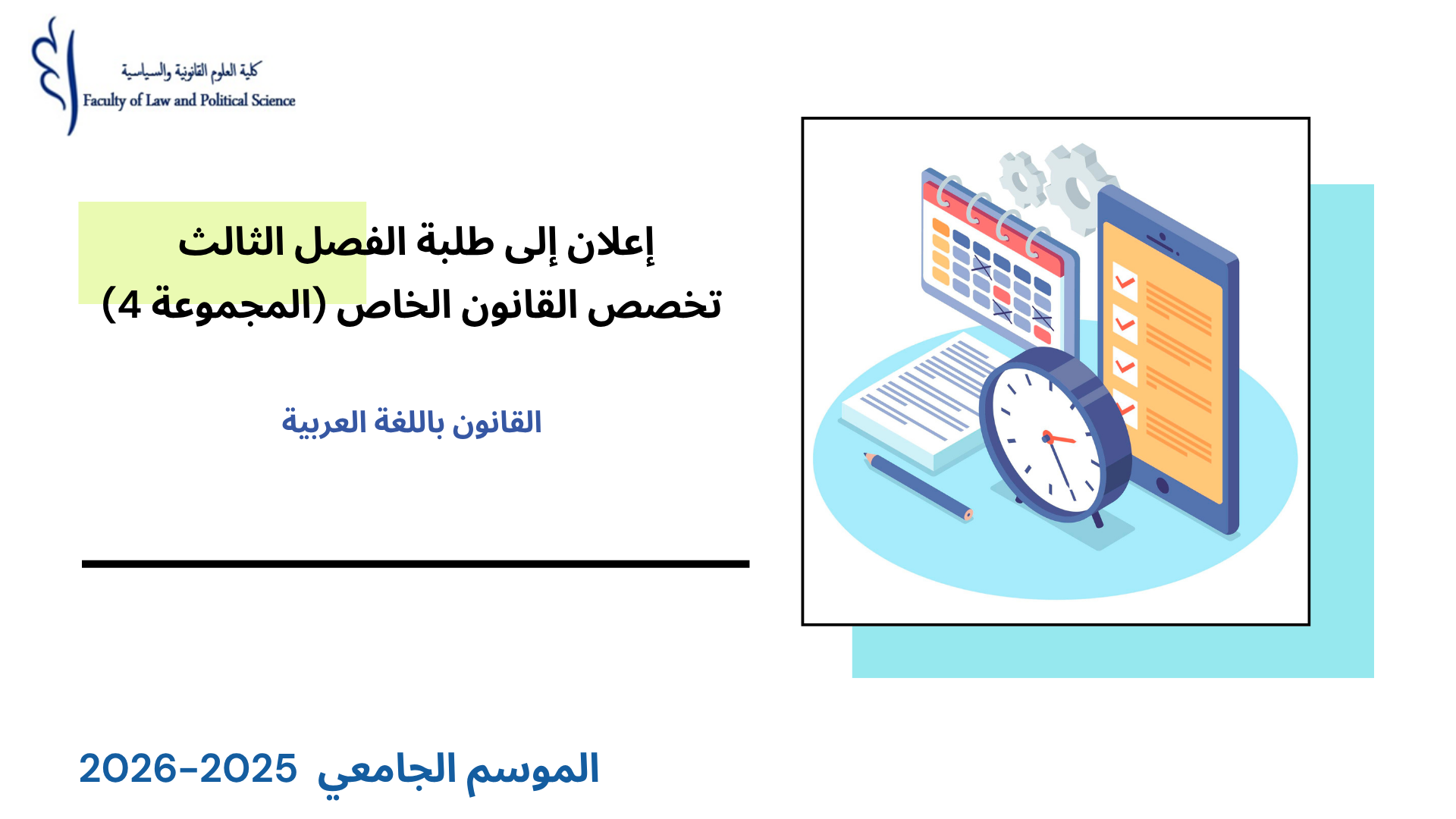 كلية العلوم القانونية والسياسية
Faculty of Law and Political Science

إعلان إلى طلبة الفصل الثالث
تخصص القانون الخاص (المجموعة 4)

القانون باللغة العربية

الموسم الجامعي 2025-2026